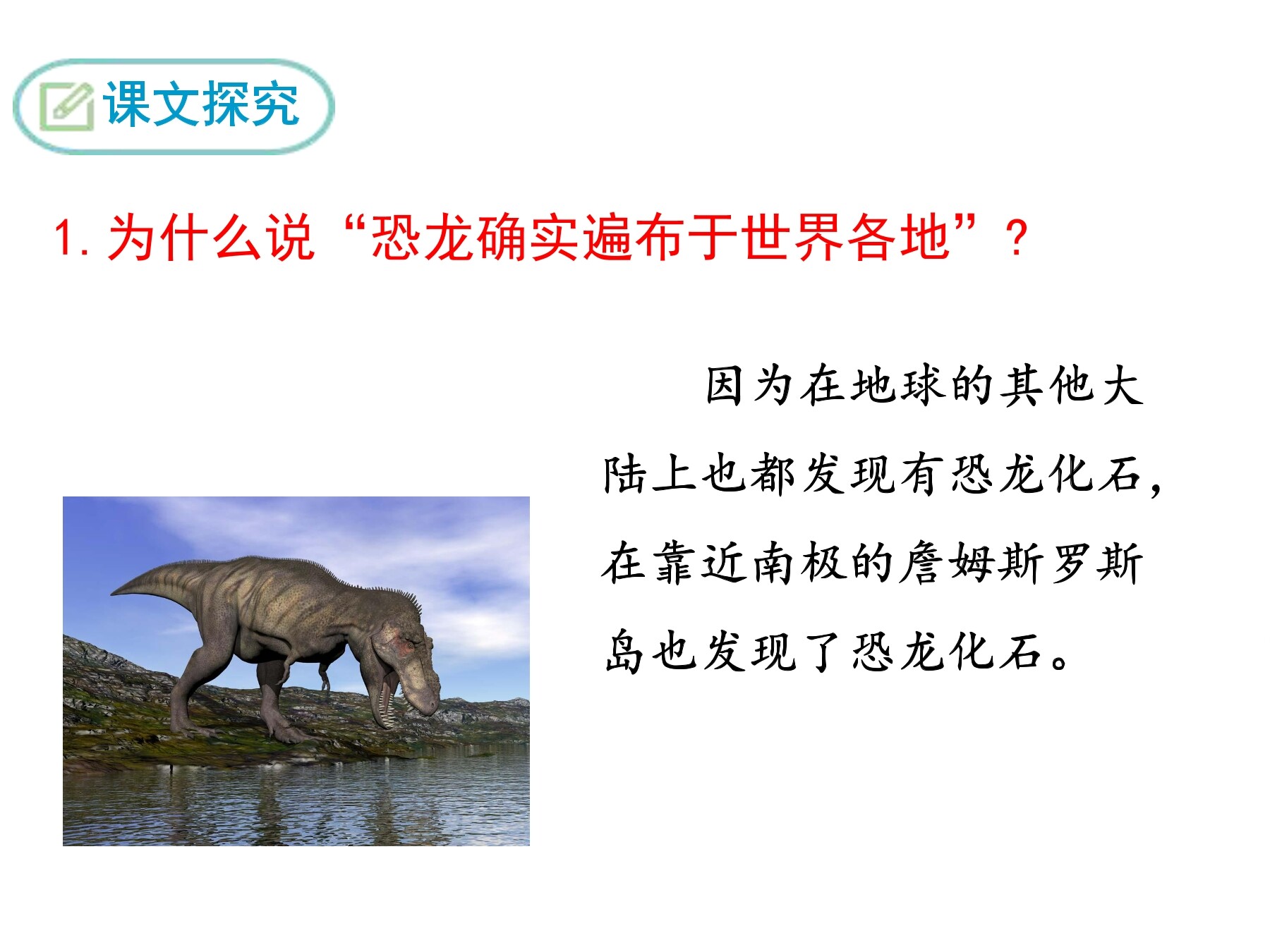 课文探究

1. 为什么说“恐龙确实遍布于世界各地”？

因为在地球的其他大陆上也都发现有恐龙化石，在靠近南极的詹姆斯罗斯岛也发现了恐龙化石。